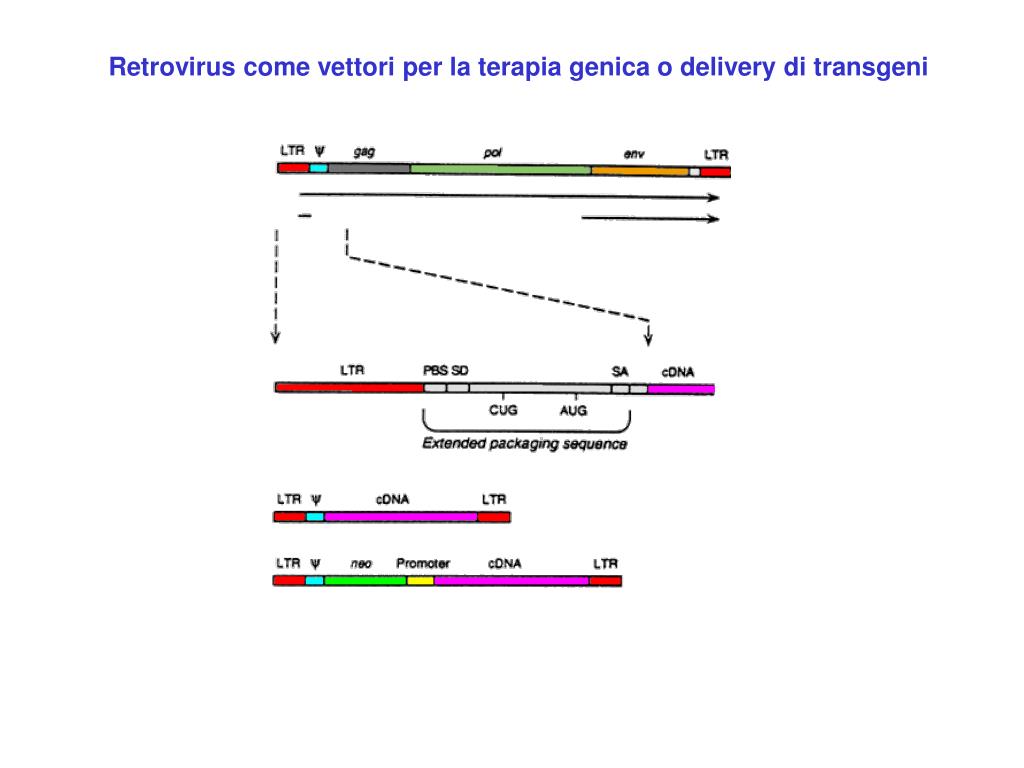 Retrovirus come vettori per la terapia genica o delivery di transgeni

LTR Ψ gag pol env LTR

LTR PBS SD SA cDNA

CUG AUG

Extended packaging sequence

LTR Ψ cDNA LTR

LTR Ψ neo Promoter cDNA LTR